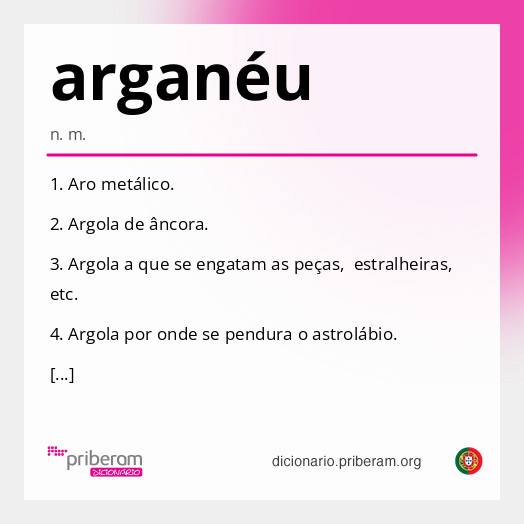 arganéu

n. m.

1. Aro metálico.

2. Argola de âncora.

3. Argola a que se engatam as peças, estralheiras, etc.

4. Argola por onde se pendura o astrolábio.

[...]

priberam
DICIONÁRIO

dicionario.priberam.org